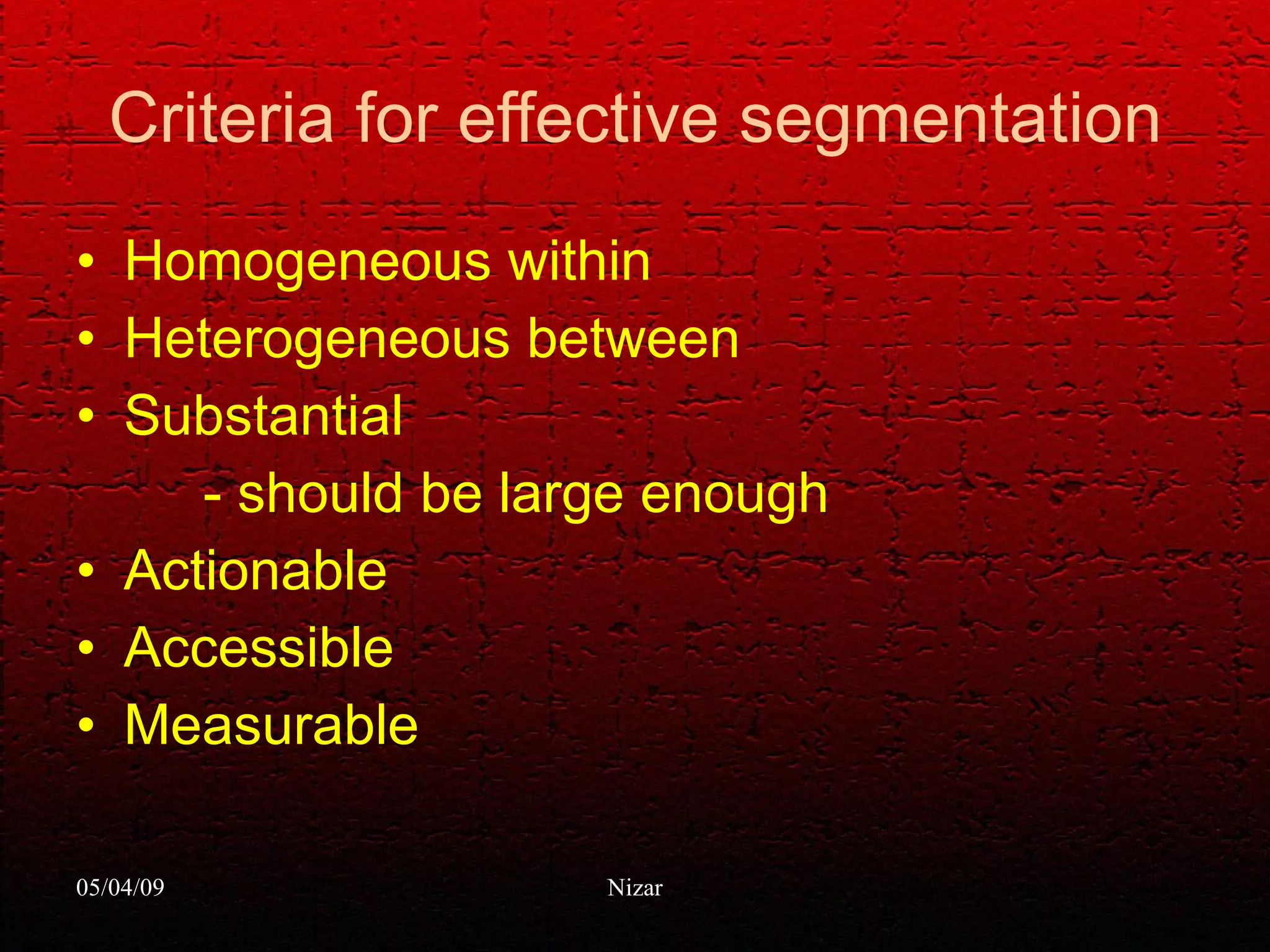 Criteria for effective segmentation

• Homogeneous within
• Heterogeneous between
• Substantial
- should be large enough
• Actionable
• Accessible
• Measurable

05/04/09

Nizar